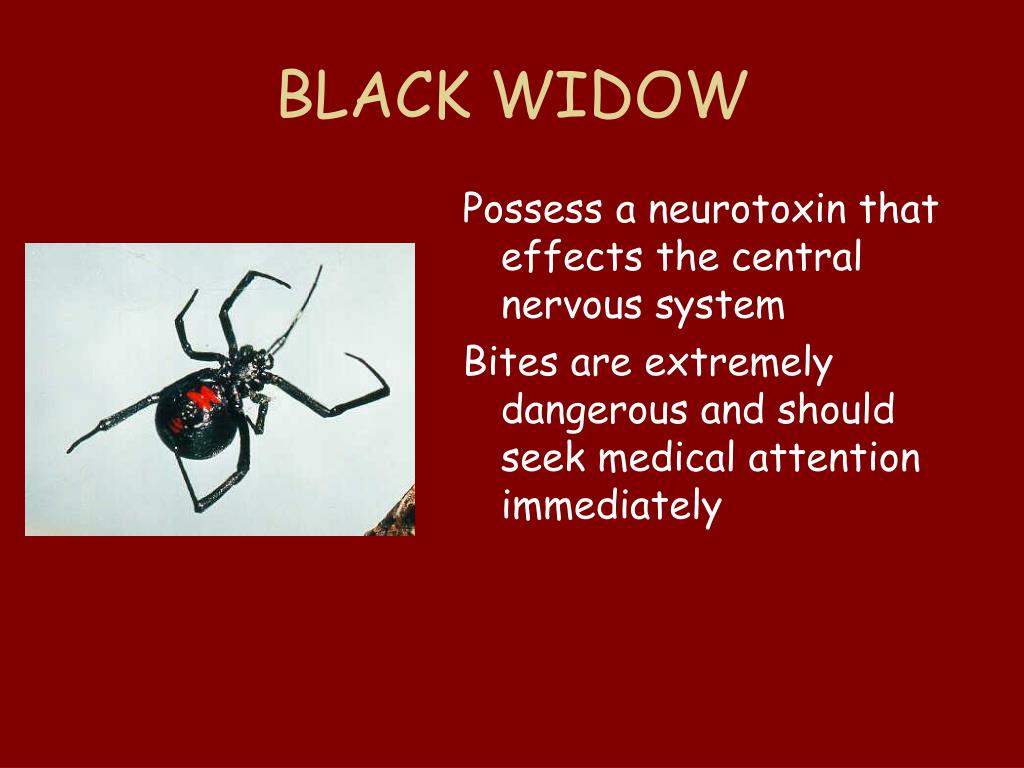 BLACK WIDOW

Possess a neurotoxin that effects the central nervous system

Bites are extremely dangerous and should seek medical attention immediately